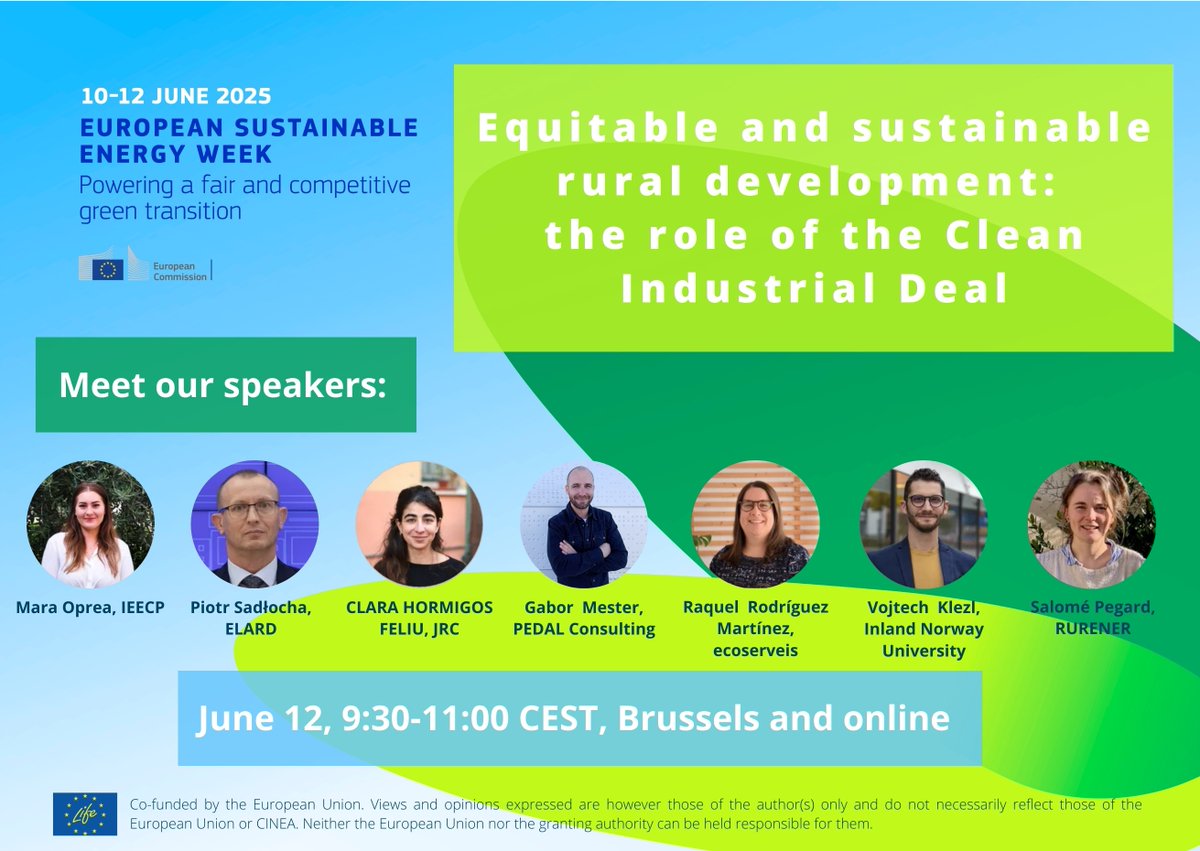 10-12 JUNE 2025
EUROPEAN SUSTAINABLE ENERGY WEEK
Powering a fair and competitive green transition

European Commission

Equitable and sustainable rural development: the role of the Clean Industrial Deal

Meet our speakers:

Mara Oprea, IEECP

Piotr Sadłocha, ELARD

CLARA HORMIGOS FELIU, JRC

Gabor Mester, PEDAL Consulting

Raquel Rodríguez Martínez, ecoserveis

Vojtech Klezl, Inland Norway University

Salomé Pegard, RURENER

June 12, 9:30-11:00 CEST, Brussels and online

Life

Co-funded by the European Union. Views and opinions expressed are however those of the author(s) only and do not necessarily reflect those of the European Union or CINEA. Neither the European Union nor the granting authority can be held responsible for them.